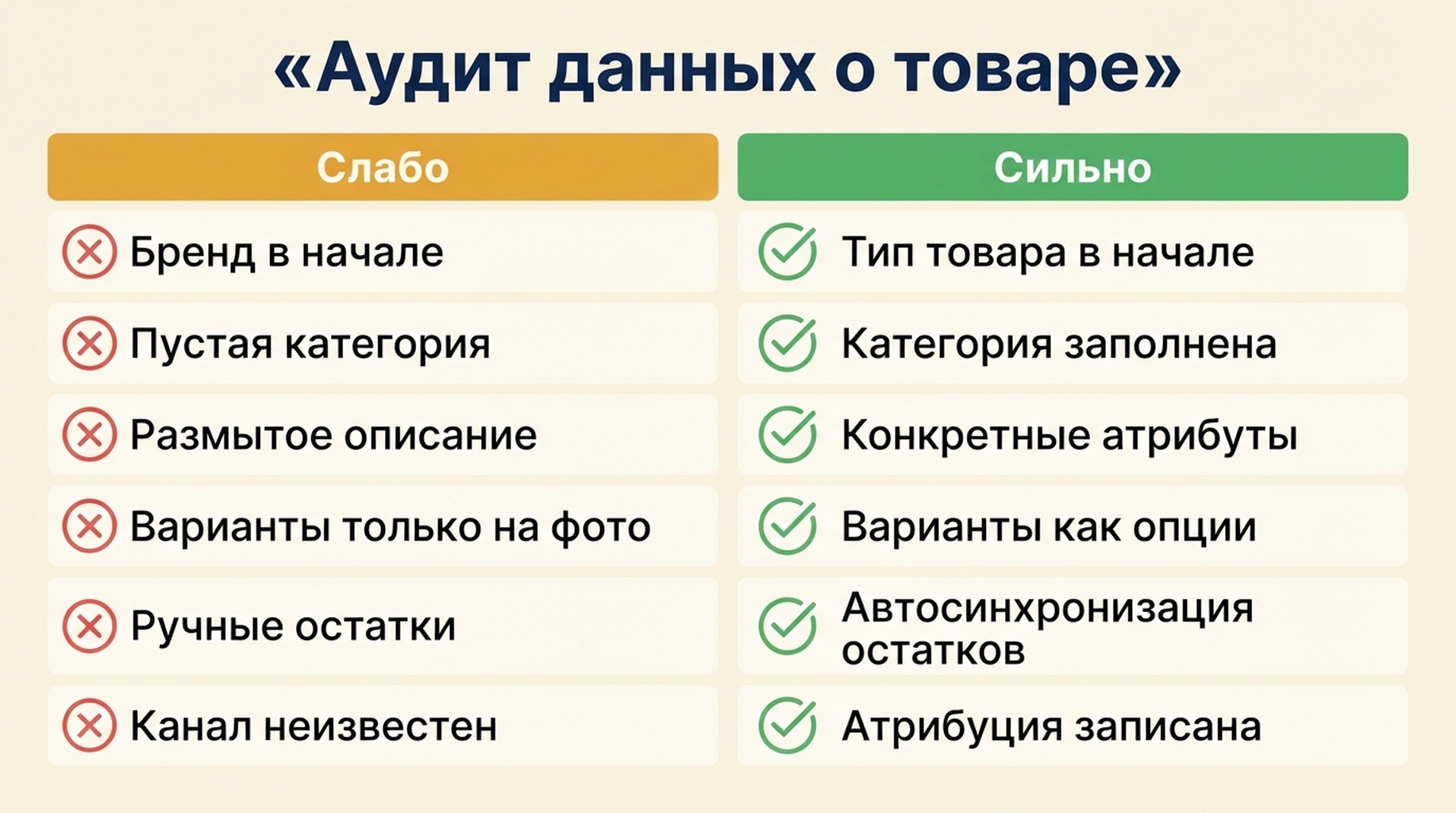 «Аудит данных о товаре»

| Слабо | Сильно |
|---|---|
| Бренд в начале | Тип товара в начале |
| Пустая категория | Категория заполнена |
| Размытое описание | Конкретные атрибуты |
| Варианты только на фото | Варианты как опции |
| Ручные остатки | Автосинхронизация остатков |
| Канал неизвестен | Атрибуция записана |